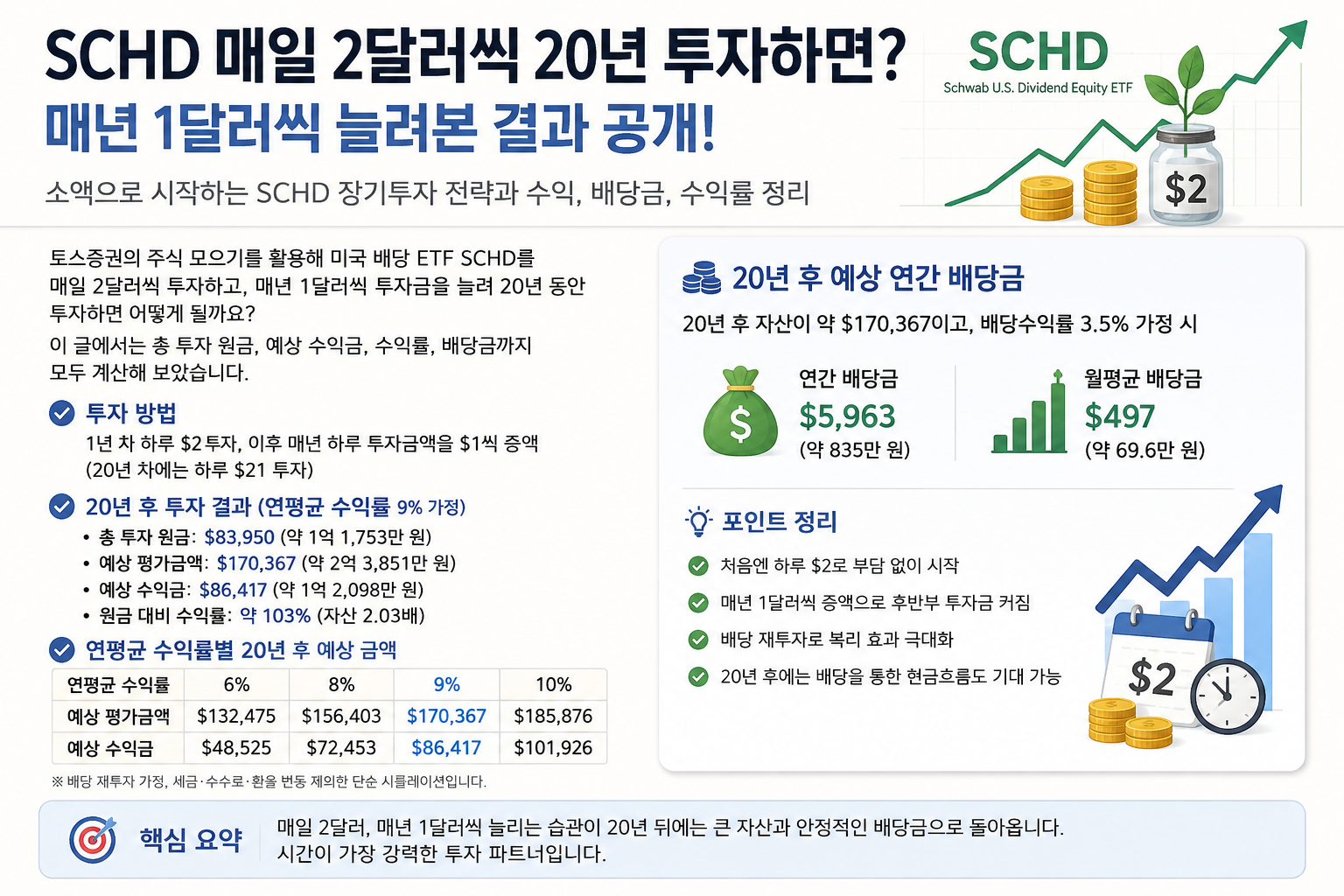 SCHD 매일 2달러씩 20년 투자하면?
매년 1달러씩 늘려본 결과 공개!

소액으로 시작하는 SCHD 장기투자 전략과 수익, 배당금, 수익률 정리

SCHD
Schwab U.S. Dividend Equity ETF
$2

토스증권의 주식 모으기를 활용해 미국 배당 ETF SCHD를 매일 2달러씩 투자하고, 매년 1달러씩 투자금을 늘려 20년 동안 투자하면 어떻게 될까요?
이 글에서는 총 투자 원금, 예상 수익금, 수익률, 배당금까지 모두 계산해 보았습니다.

투자 방법
1년 차 하루 $2 투자, 이후 매년 하루 투자금액을 $1씩 증액 (20년 차에는 하루 $21 투자)

20년 후 투자 결과 (연평균 수익률 9% 가정)
• 총 투자 원금: $83,950 (약 1억 1,753만 원)
• 예상 평가금액: $170,367 (약 2억 3,851만 원)
• 예상 수익금: $86,417 (약 1억 2,098만 원)
• 원금 대비 수익률: 약 103% (자산 2.03배)

연평균 수익률별 20년 후 예상 금액

| 연평균 수익률 | 6% | 8% | 9% | 10% |
|---|---|---|---|---|
| 예상 평가금액 | $132,475 | $156,403 | $170,367 | $185,876 |
| 예상 수익금 | $48,525 | $72,453 | $86,417 | $101,926 |

※ 배당 재투자 가정, 세금·수수료·환율 변동 제외한 단순 시뮬레이션입니다.

20년 후 예상 연간 배당금
20년 후 자산이 약 $170,367이고, 배당수익률 3.5% 가정 시

$
연간 배당금
$5,963
(약 835만 원)

월평균 배당금
$497
(약 69.6만 원)

포인트 정리
처음엔 하루 $2로 부담 없이 시작
매년 1달러씩 증액으로 후반부 투자금 커짐
배당 재투자로 복리 효과 극대화
20년 후에는 배당을 통한 현금흐름도 기대 가능

$2

핵심 요약
매일 2달러, 매년 1달러씩 늘리는 습관이 20년 뒤에는 큰 자산과 안정적인 배당금으로 돌아옵니다.
시간이 가장 강력한 투자 파트너입니다.